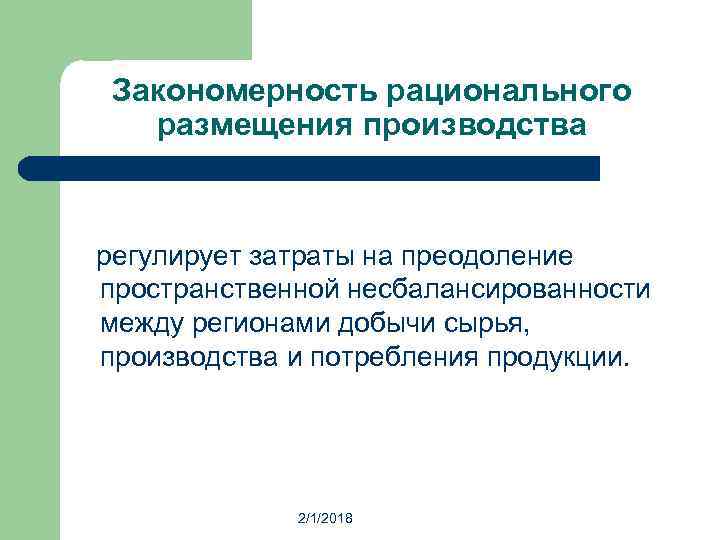 Закономерность рационального размещения производства

регулирует затраты на преодоление пространственной несбалансированности между регионами добычи сырья, производства и потребления продукции.

2/1/2018